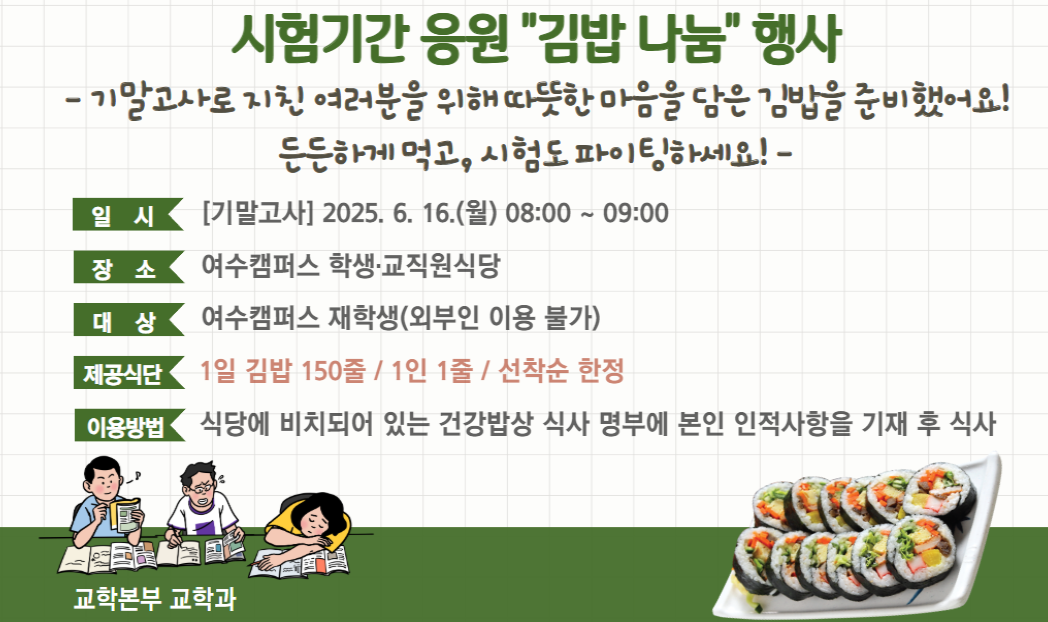 시험기간 응원 "김밥 나눔" 행사

- 기말고사로 지친 여러분을 위해 따뜻한 마음을 담은 김밥을 준비했어요!
든든하게 먹고, 시험도 파이팅하세요! -

일 시 [기말고사] 2025. 6. 16.(월) 08:00 ~ 09:00

장 소 여수캠퍼스 학생·교직원식당

대 상 여수캠퍼스 재학생(외부인 이용 불가)

제공식단 1일 김밥 150줄 / 1인 1줄 / 선착순 한정

이용방법 식당에 비치되어 있는 건강밥상 식사 명부에 본인 인적사항을 기재 후 식사

교학본부 교학과